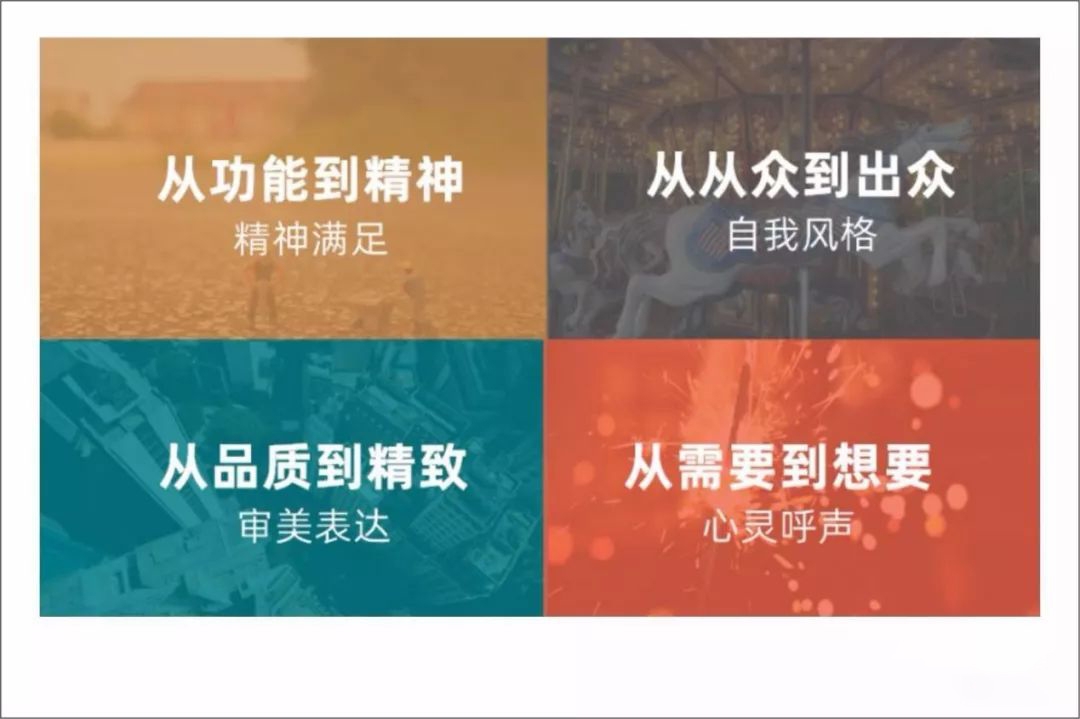 从功能到精神
精神满足

从从众到出众
自我风格

从品质到精致
审美表达

从需要到想要
心灵呼声